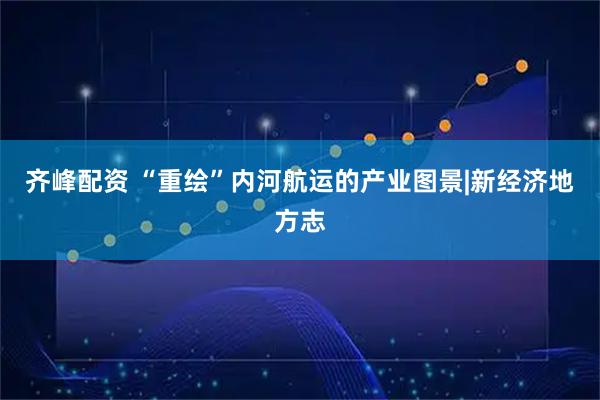 齐峰配资 “重绘”内河航运的产业图景|新经济地方志